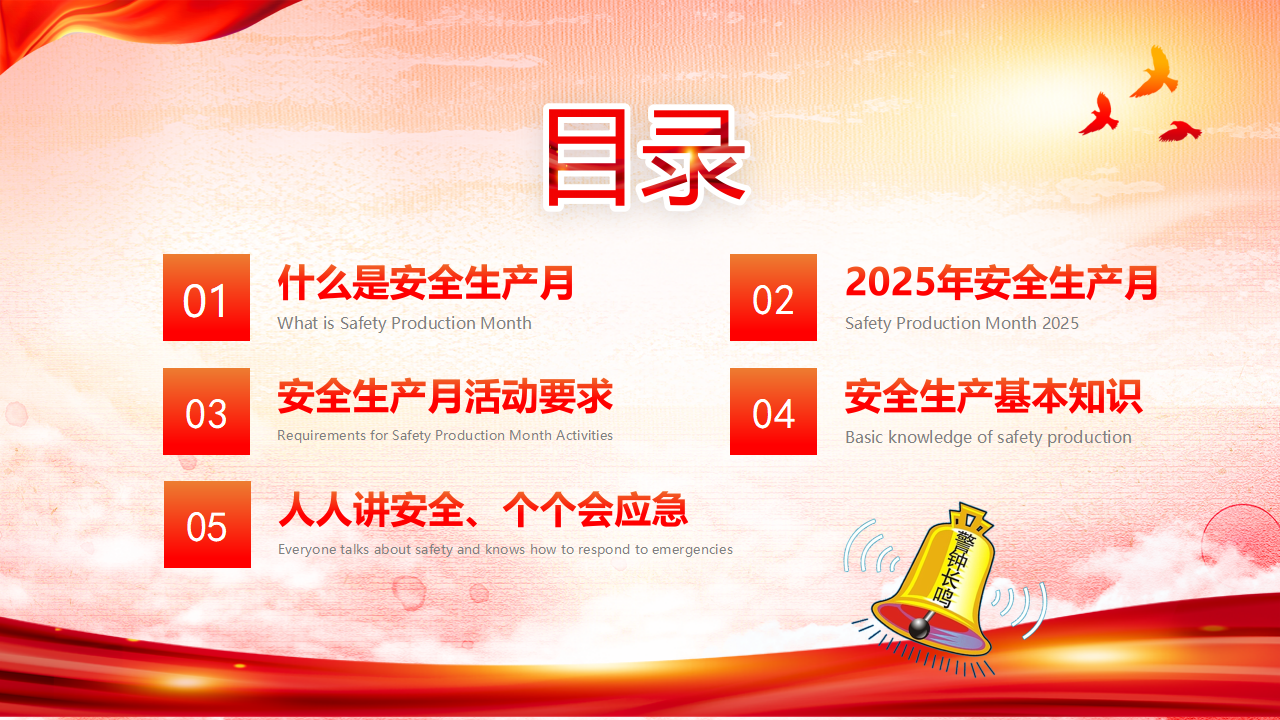 目录

01 什么是安全生产月
What is Safety Production Month

02 2025年安全生产月
Safety Production Month 2025

03 安全生产月活动要求
Requirements for Safety Production Month Activities

04 安全生产基本知识
Basic knowledge of safety production

05 人人讲安全、个个会应急
Everyone talks about safety and knows how to respond to emergencies

警钟长鸣